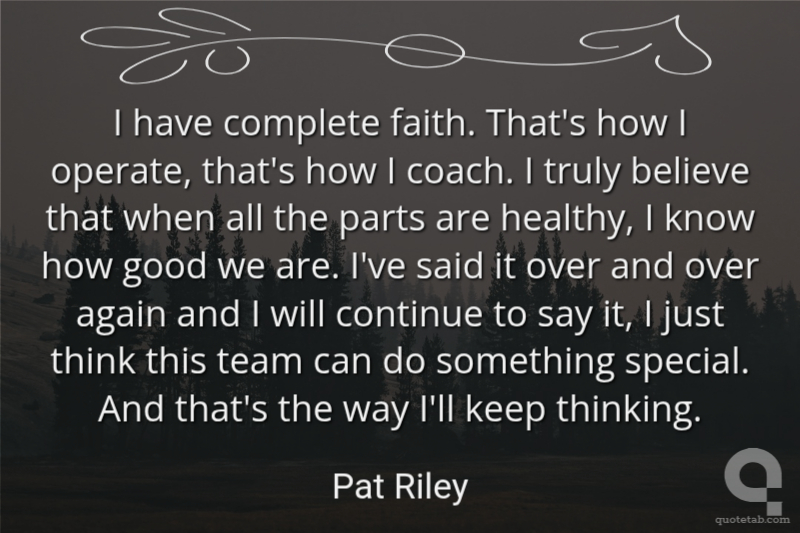 I have complete faith. That's how I operate, that's how I coach. I truly believe that when all the parts are healthy, I know how good we are. I've said it over and over again and I will continue to say it, I just think this team can do something special. And that's the way I'll keep thinking.

Pat Riley

quotetab.com